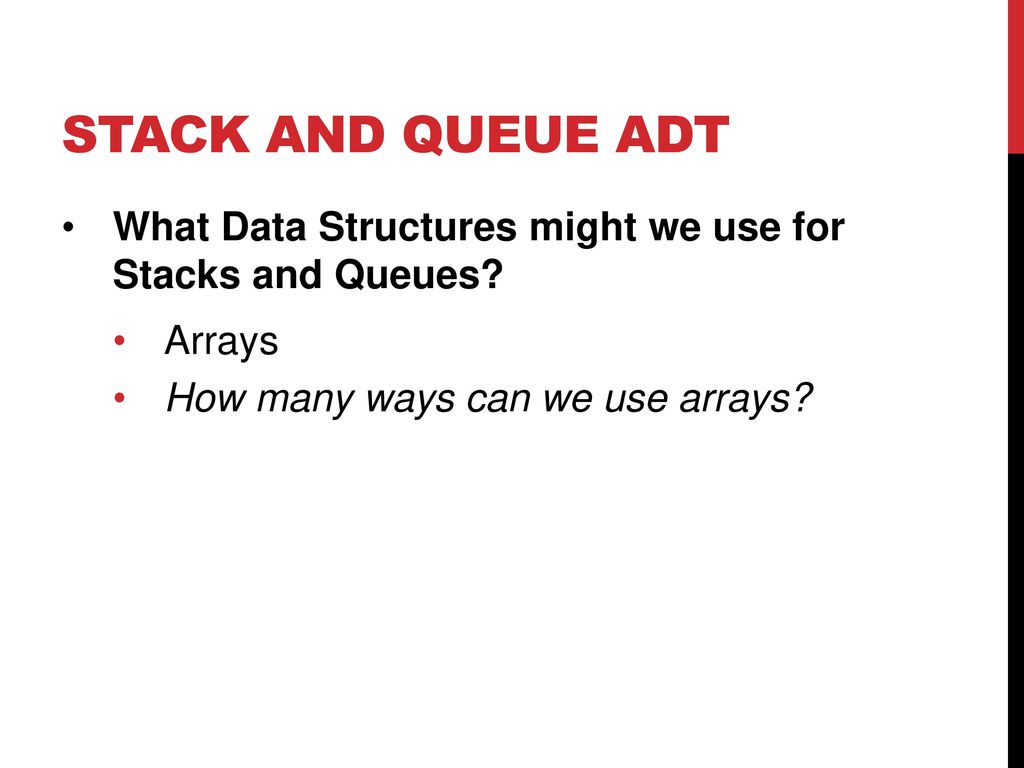 STACK AND QUEUE ADT

• What Data Structures might we use for Stacks and Queues?

• Arrays
• How many ways can we use arrays?